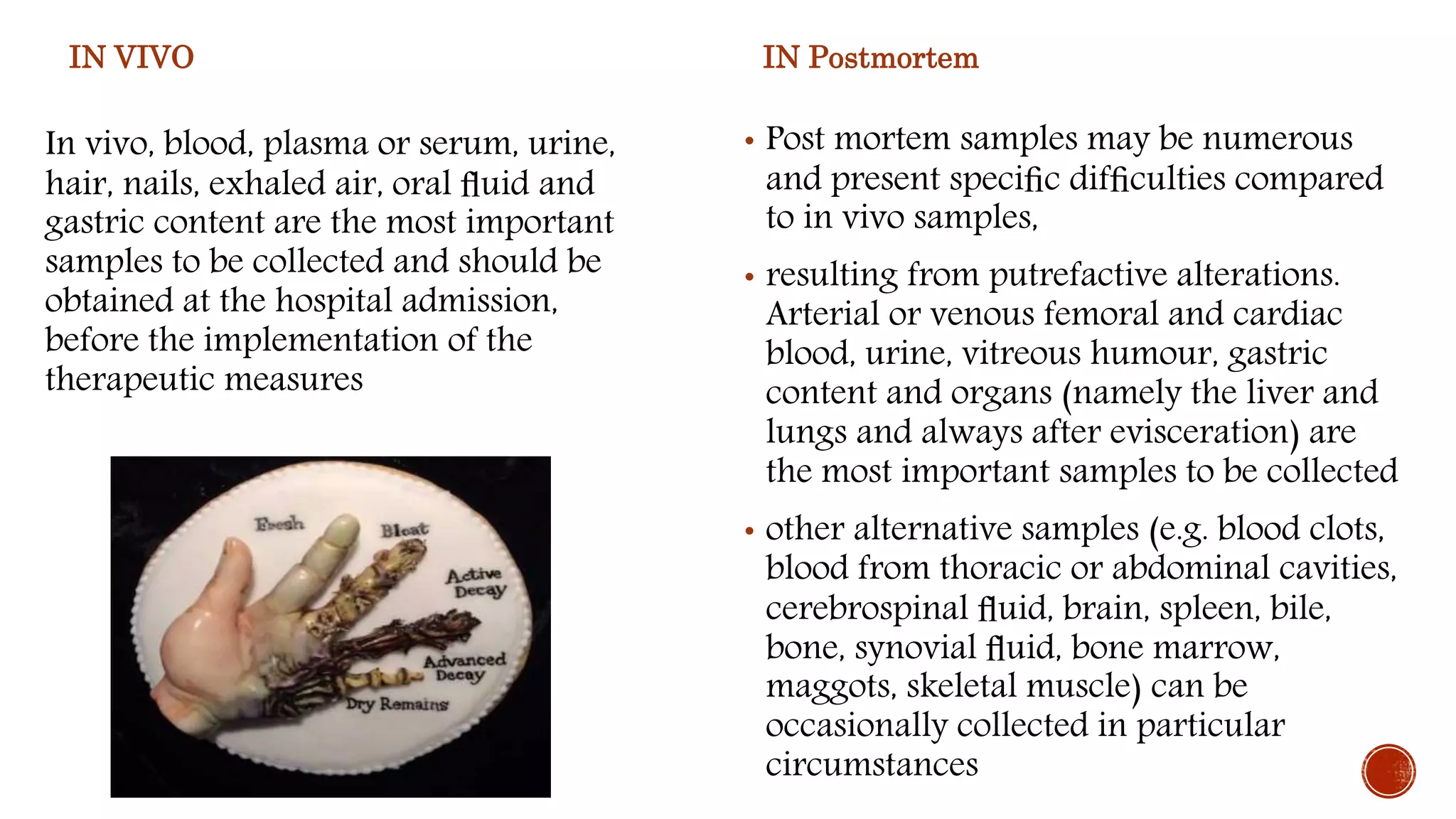 IN VIVO

In vivo, blood, plasma or serum, urine, hair, nails, exhaled air, oral fluid and gastric content are the most important samples to be collected and should be obtained at the hospital admission, before the implementation of the therapeutic measures

Fresh
Bloat
Active Decay
Advanced Decay
Dry Remains

IN Postmortem

• Post mortem samples may be numerous and present specific difficulties compared to in vivo samples,

• resulting from putrefactive alterations. Arterial or venous femoral and cardiac blood, urine, vitreous humour, gastric content and organs (namely the liver and lungs and always after evisceration) are the most important samples to be collected

• other alternative samples (e.g. blood clots, blood from thoracic or abdominal cavities, cerebrospinal fluid, brain, spleen, bile, bone, synovial fluid, bone marrow, maggots, skeletal muscle) can be occasionally collected in particular circumstances